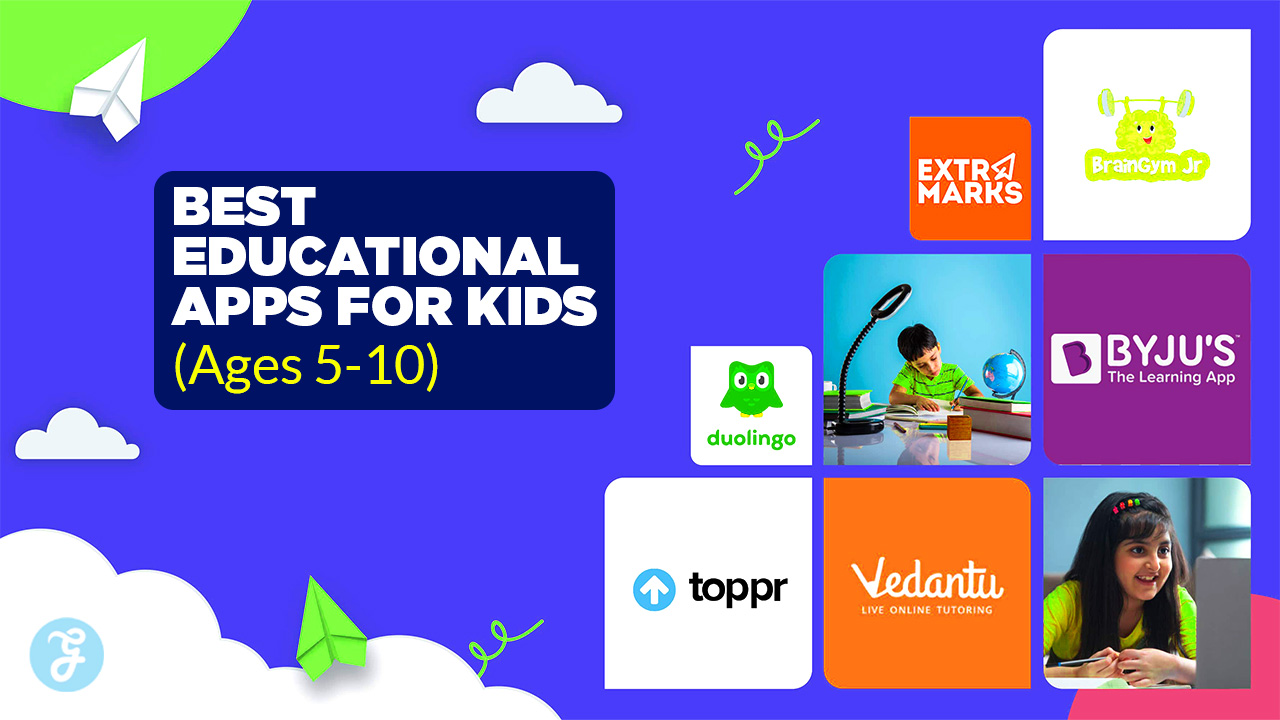 BEST EDUCATIONAL APPS FOR KIDS (Ages 5-10)

EXTRA MARKS

BrainGym Jr

BYJU'S The Learning App

duolingo

toppr

Vedantu LIVE ONLINE TUTORING